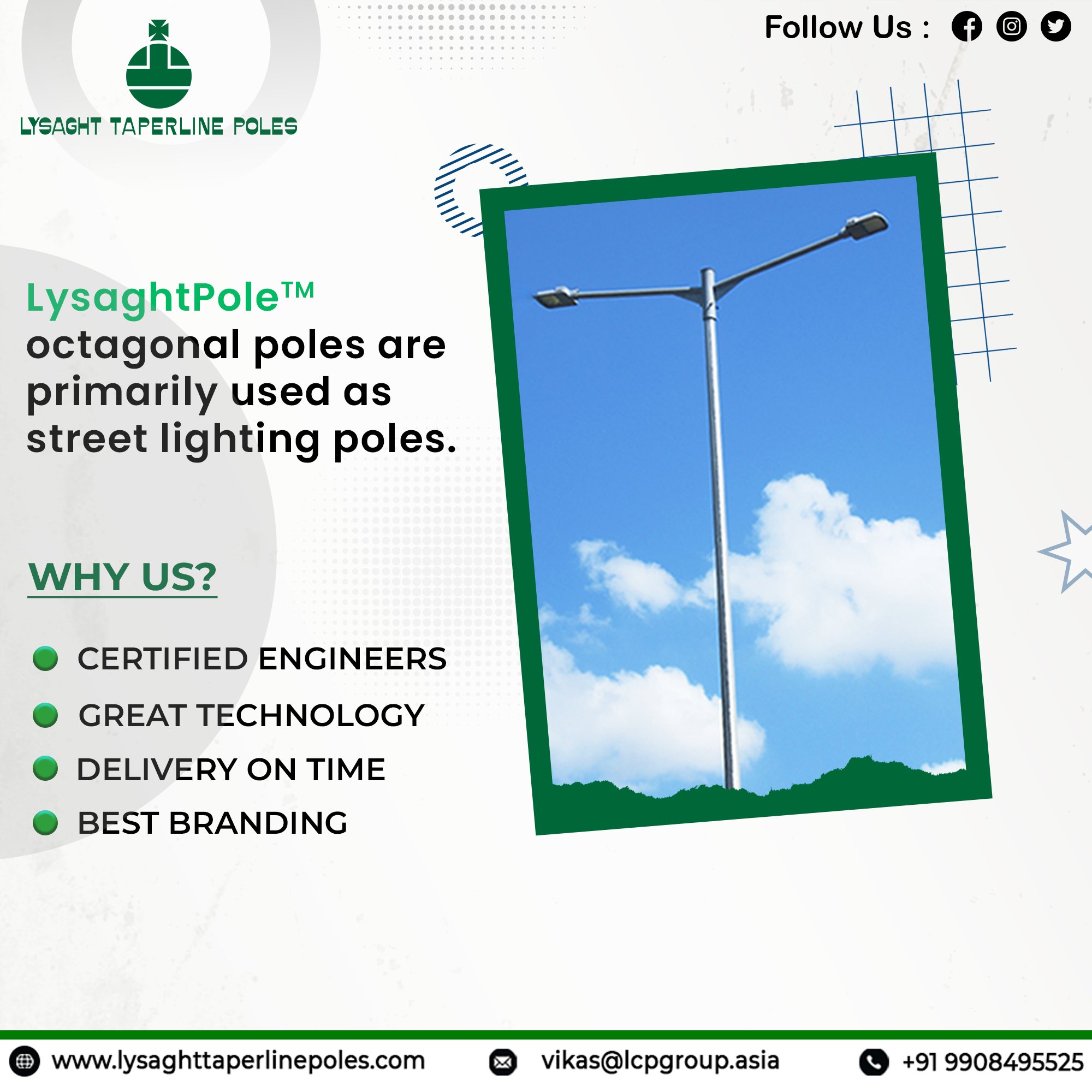 LYSAGHT TAPERLINE POLES

Follow Us :

LysaghtPole™ octagonal poles are primarily used as street lighting poles.

WHY US?

CERTIFIED ENGINEERS

GREAT TECHNOLOGY

DELIVERY ON TIME

BEST BRANDING

www.lysaghttaperlinepoles.com vikas@lcpgroup.asia +91 9908495525